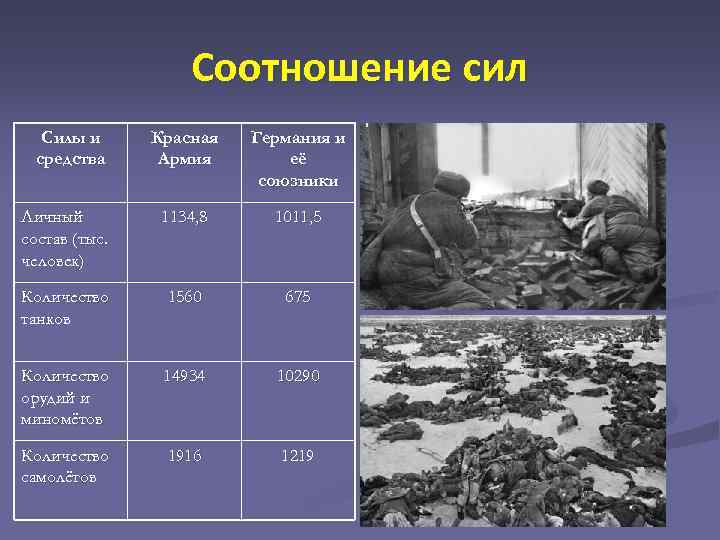 Соотношение сил

| Силы и средства | Красная Армия | Германия и её союзники |
|---|---|---|
| Личный состав (тыс. человек) | 1134,8 | 1011,5 |
| Количество танков | 1560 | 675 |
| Количество орудий и миномётов | 14934 | 10290 |
| Количество самолётов | 1916 | 1219 |